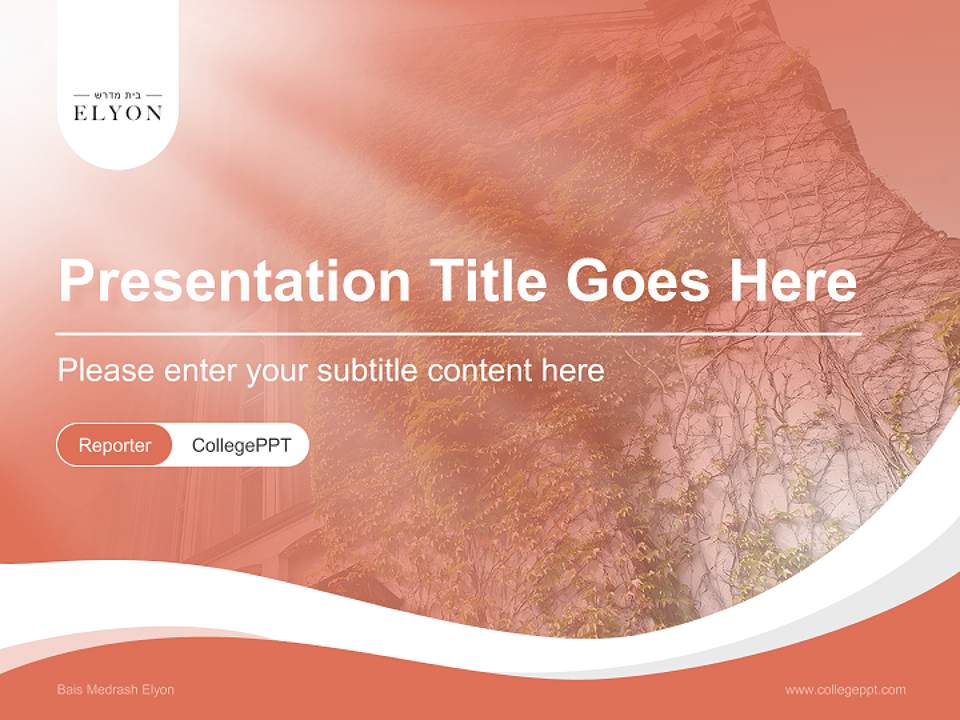 בית מדרש
ELYON

Presentation Title Goes Here

Please enter your subtitle content here

Reporter CollegePPT

Bais Medrash Elyon

www.collegeppt.com